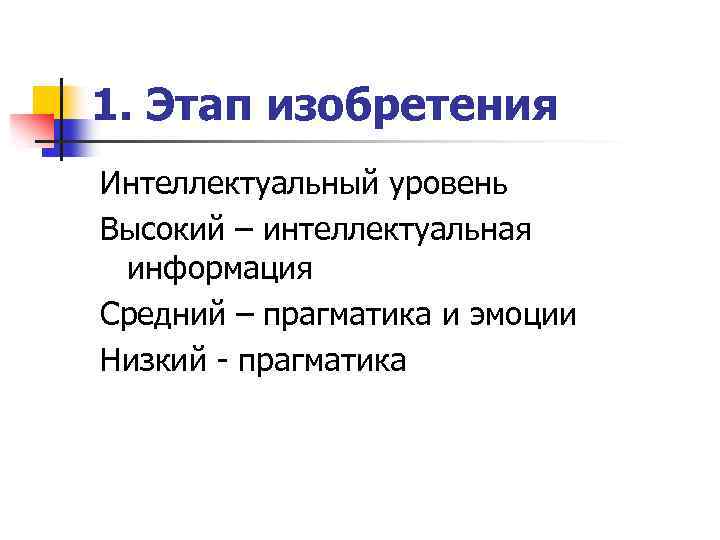 1. Этап изобретения

Интеллектуальный уровень

Высокий – интеллектуальная информация

Средний – прагматика и эмоции

Низкий - прагматика